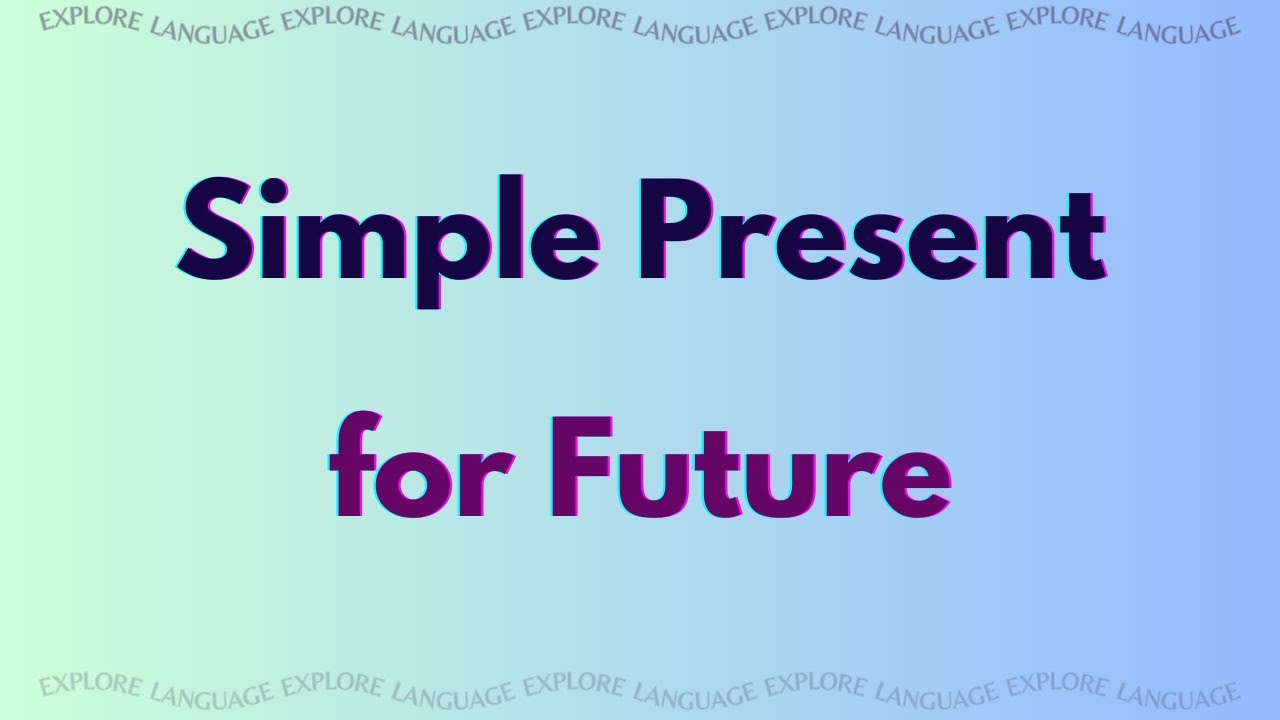 EXPLORE LANGUAGE EXPLORE LANGUAGE EXPLORE LANGUAGE EXPLORE LANGUAGE EXPLORE LANGUAGE

Simple Present
for Future

EXPLORE LANGUAGE EXPLORE LANGUAGE EXPLORE LANGUAGE EXPLORE LANGUAGE EXPLORE LANGUAGE